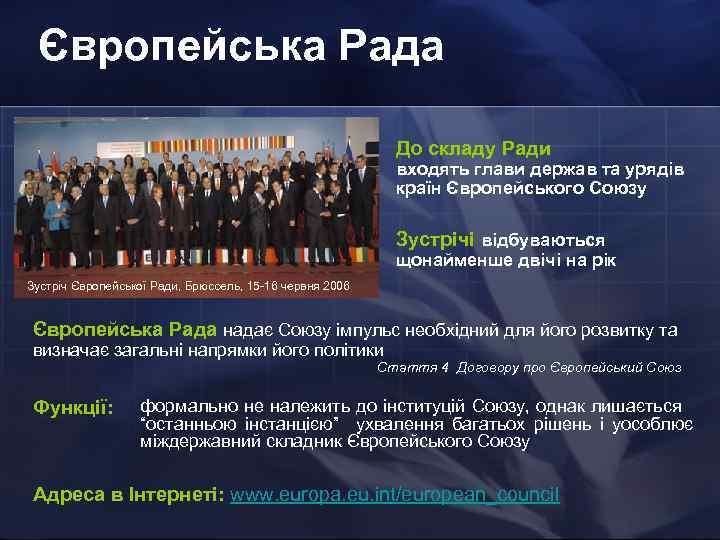 Європейська Рада

Зустріч Європейської Ради, Брюссель, 15-16 червня 2006

До складу Ради входять глави держав та урядів країн Європейського Союзу

Зустрічі відбуваються щонайменше двічі на рік

Європейська Рада надає Союзу імпульс необхідний для його розвитку та визначає загальні напрямки його політики

Стаття 4 Договору про Європейський Союз

Функції: формально не належить до інституцій Союзу, однак лишається "останньою інстанцією" ухвалення багатьох рішень і уособлює міждержавний складник Європейського Союзу

Адреса в Інтернеті: www.europa.eu.int/european_council